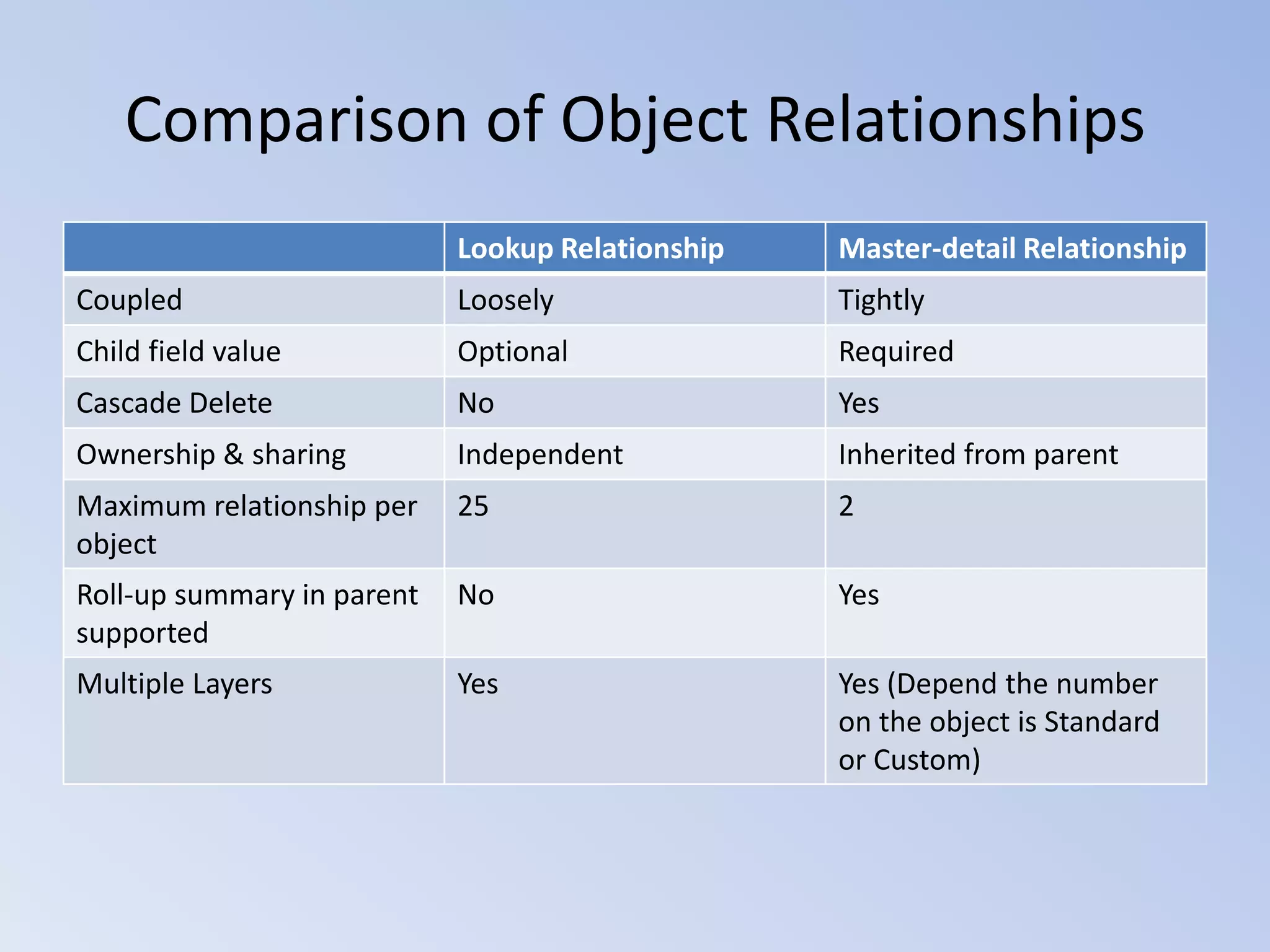 Comparison of Object Relationships

| | Lookup Relationship | Master-detail Relationship |
|---|---|---|
| Coupled | Loosely | Tightly |
| Child field value | Optional | Required |
| Cascade Delete | No | Yes |
| Ownership & sharing | Independent | Inherited from parent |
| Maximum relationship per object | 25 | 2 |
| Roll-up summary in parent supported | No | Yes |
| Multiple Layers | Yes | Yes (Depend the number on the object is Standard or Custom) |